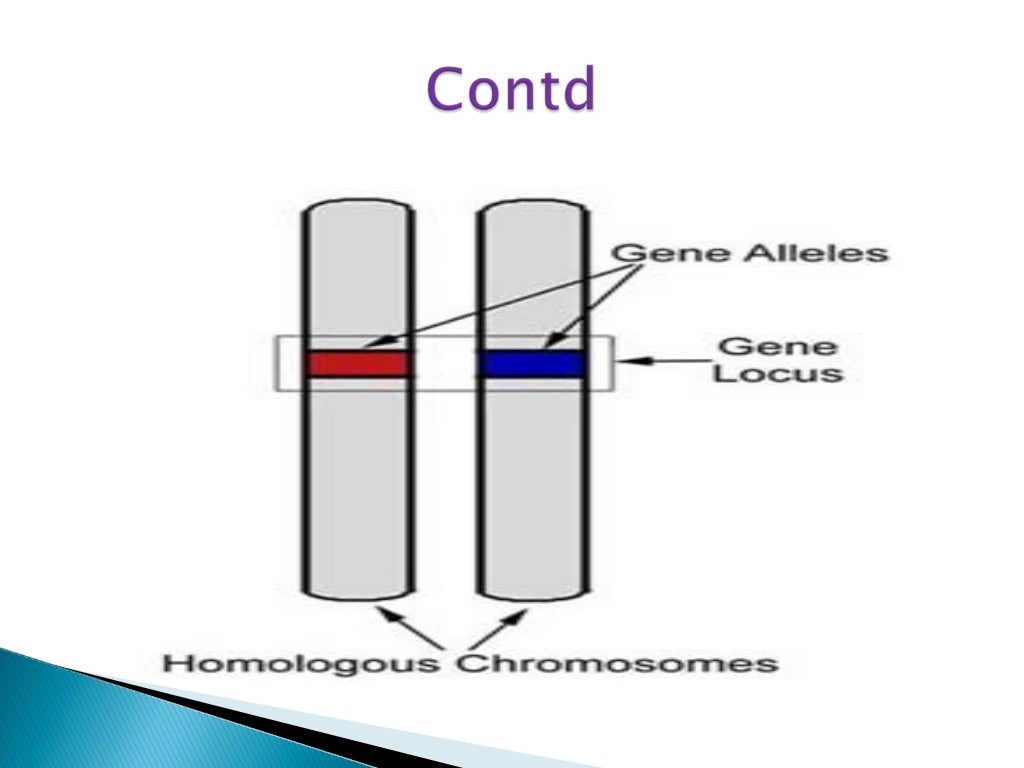 Contd

Gene Alleles

Gene Locus

Homologous Chromosomes